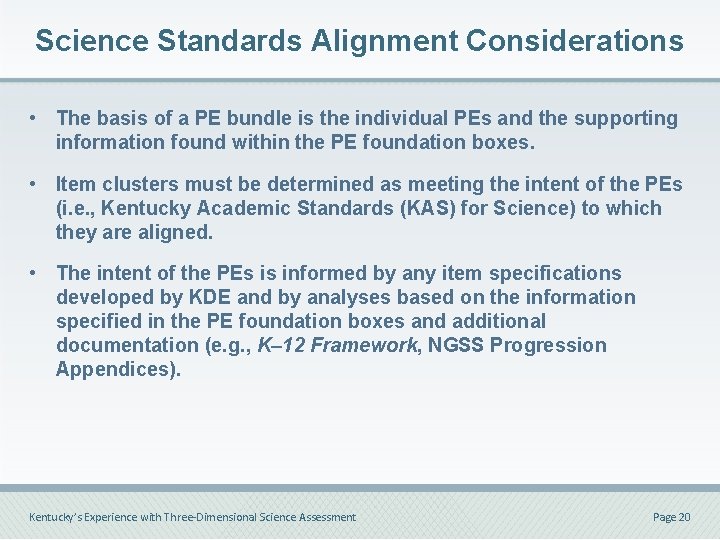 Science Standards Alignment Considerations

• The basis of a PE bundle is the individual PEs and the supporting information found within the PE foundation boxes.

• Item clusters must be determined as meeting the intent of the PEs (i.e., Kentucky Academic Standards (KAS) for Science) to which they are aligned.

• The intent of the PEs is informed by any item specifications developed by KDE and by analyses based on the information specified in the PE foundation boxes and additional documentation (e.g., K–12 Framework, NGSS Progression Appendices).

Kentucky's Experience with Three-Dimensional Science Assessment

Page 20